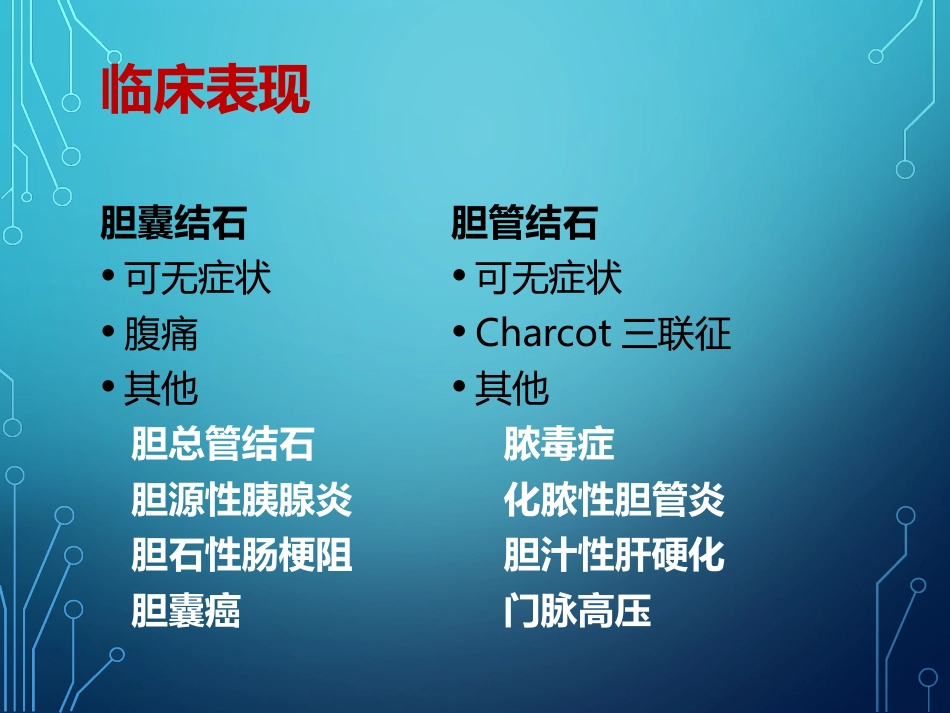 临床表现

胆囊结石
• 可无症状
• 腹痛
• 其他
胆总管结石
胆源性胰腺炎
胆石性肠梗阻
胆囊癌

胆管结石
• 可无症状
• Charcot 三联征
• 其他
脓毒症
化脓性胆管炎
胆汁性肝硬化
门脉高压